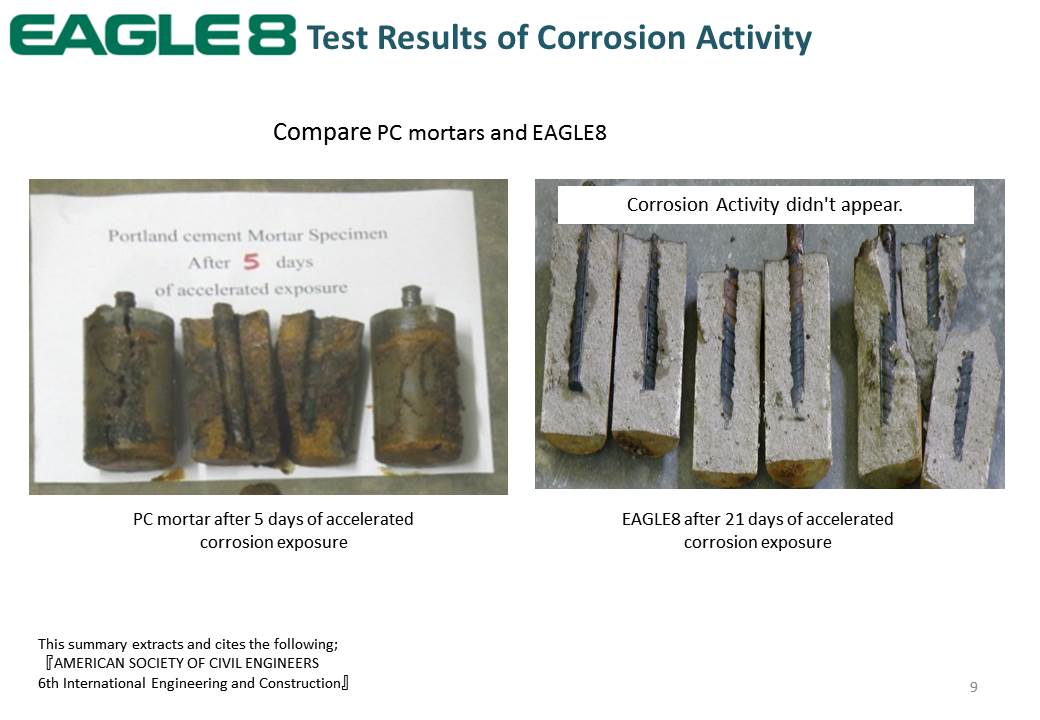 EAGLE8 Test Results of Corrosion Activity

Compare PC mortars and EAGLE8

Portland cement Mortar Specimen
After 5 days
of accelerated exposure

Corrosion Activity didn't appear.

PC mortar after 5 days of accelerated corrosion exposure

EAGLE8 after 21 days of accelerated corrosion exposure

This summary extracts and cites the following;
『AMERICAN SOCIETY OF CIVIL ENGINEERS
6th International Engineering and Construction』

9